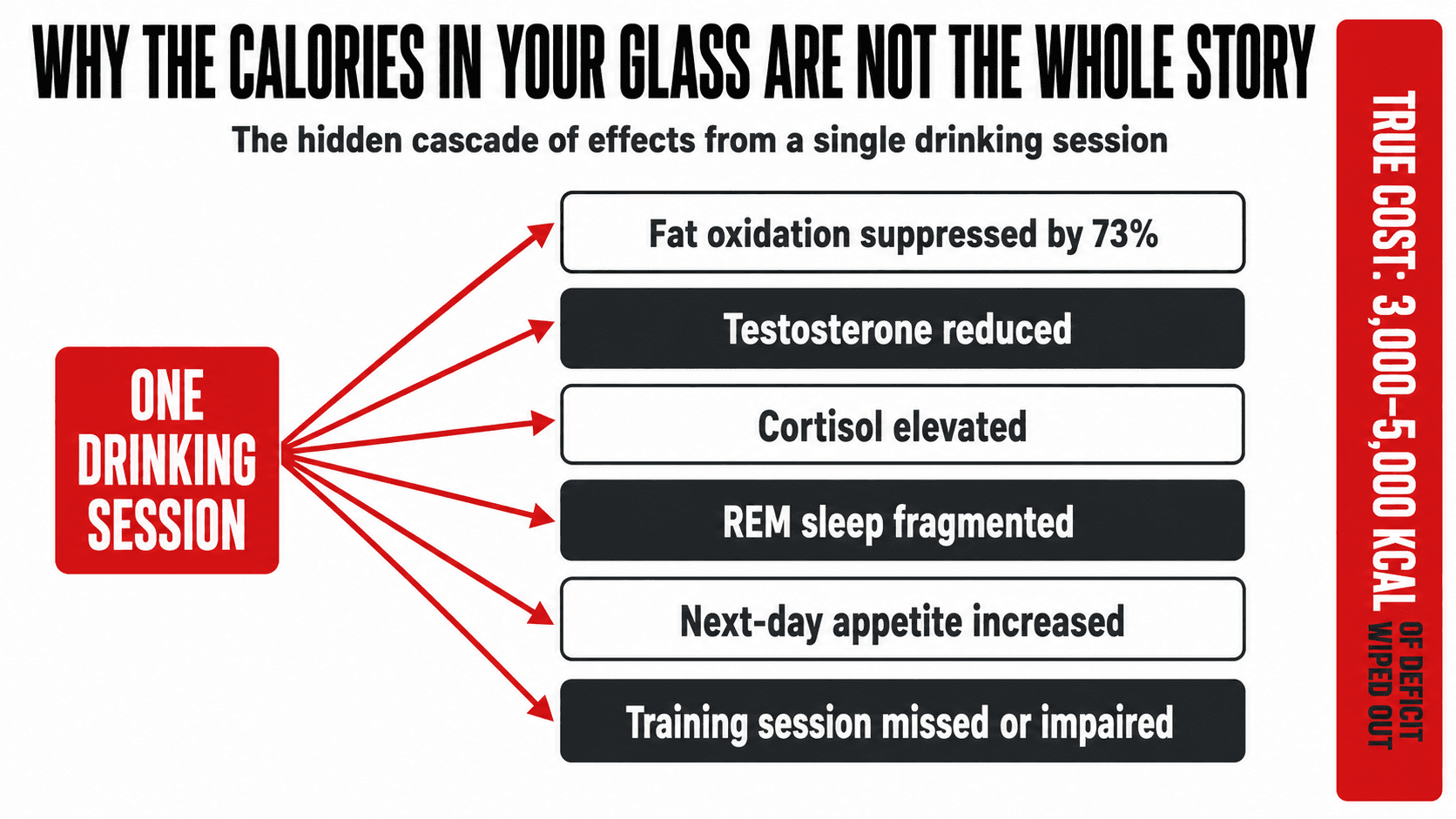 WHY THE CALORIES IN YOUR GLASS ARE NOT THE WHOLE STORY

The hidden cascade of effects from a single drinking session

ONE DRINKING SESSION

Fat oxidation suppressed by 73%

Testosterone reduced

Cortisol elevated

REM sleep fragmented

Next-day appetite increased

Training session missed or impaired

TRUE COST: 3,000–5,000 KCAL

OF DEFICIT WIPED OUT